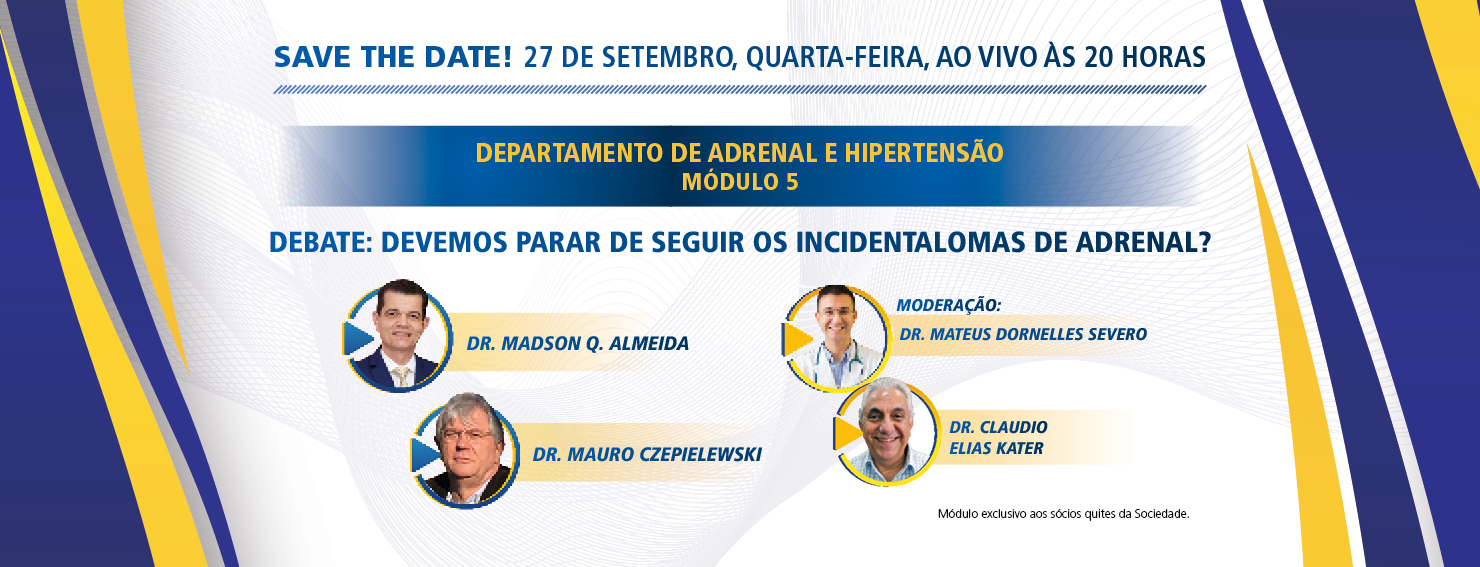 SAVE THE DATE! 27 DE SETEMBRO, QUARTA-FEIRA, AO VIVO ÀS 20 HORAS

DEPARTAMENTO DE ADRENAL E HIPERTENSÃO
MÓDULO 5

DEBATE: DEVEMOS PARAR DE SEGUIR OS INCIDENTALOMAS DE ADRENAL?

DR. MADSON Q. ALMEIDA

DR. MAURO CZEPIELEWSKI

MODERAÇÃO:
DR. MATEUS DORNELLES SEVERO

DR. CLAUDIO ELIAS KATER

Módulo exclusivo aos sócios quites da Sociedade.